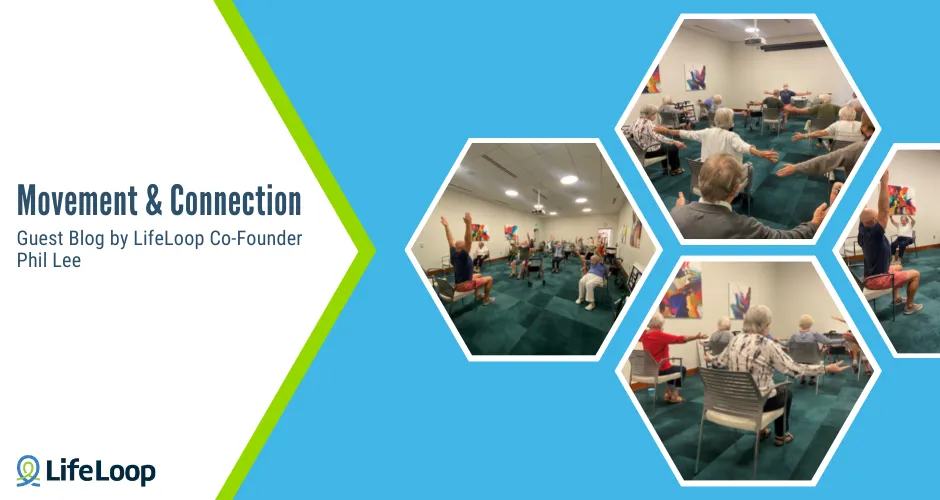 Movement & Connection

Guest Blog by LifeLoop Co-Founder Phil Lee

LifeLoop